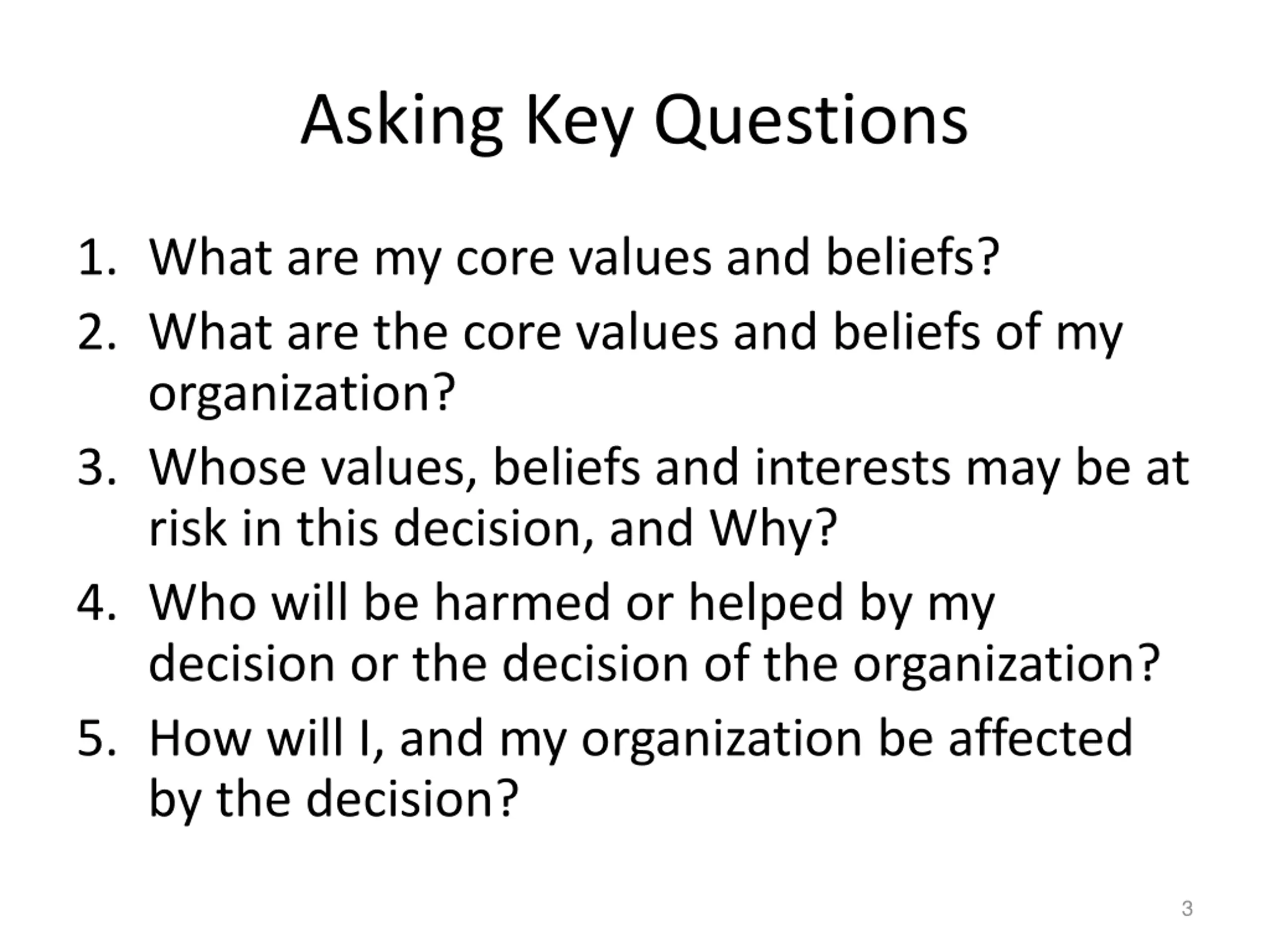 Asking Key Questions

1. What are my core values and beliefs?
2. What are the core values and beliefs of my organization?
3. Whose values, beliefs and interests may be at risk in this decision, and Why?
4. Who will be harmed or helped by my decision or the decision of the organization?
5. How will I, and my organization be affected by the decision?

3